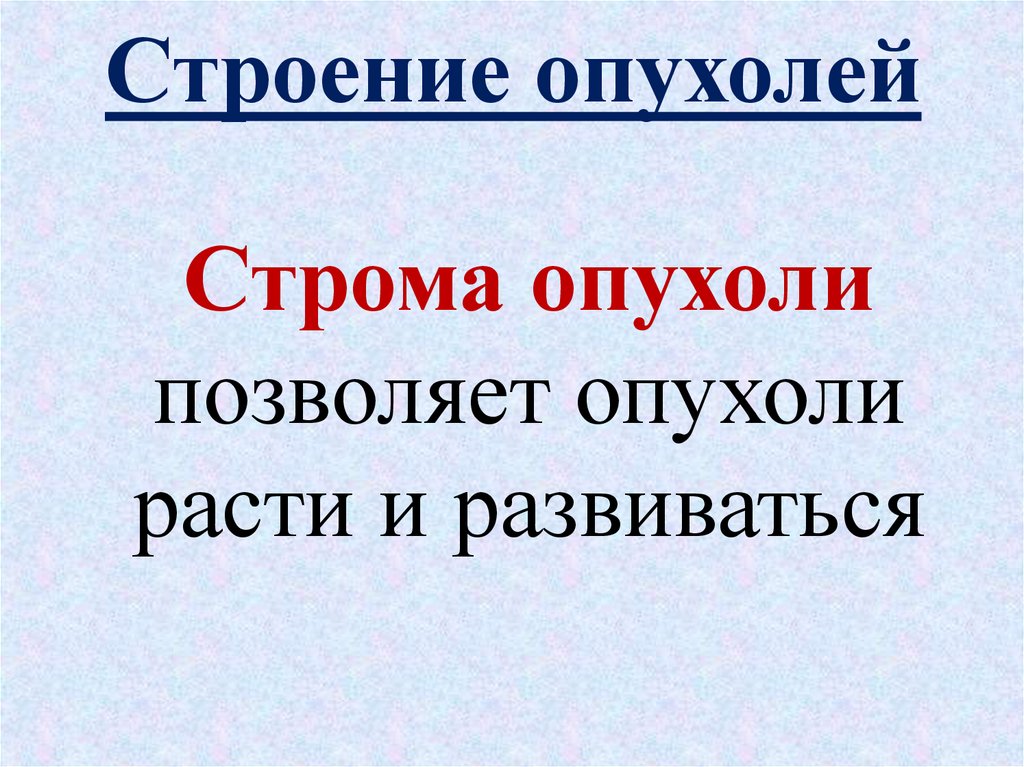 Строение опухолей

Строма опухоли позволяет опухоли расти и развиваться